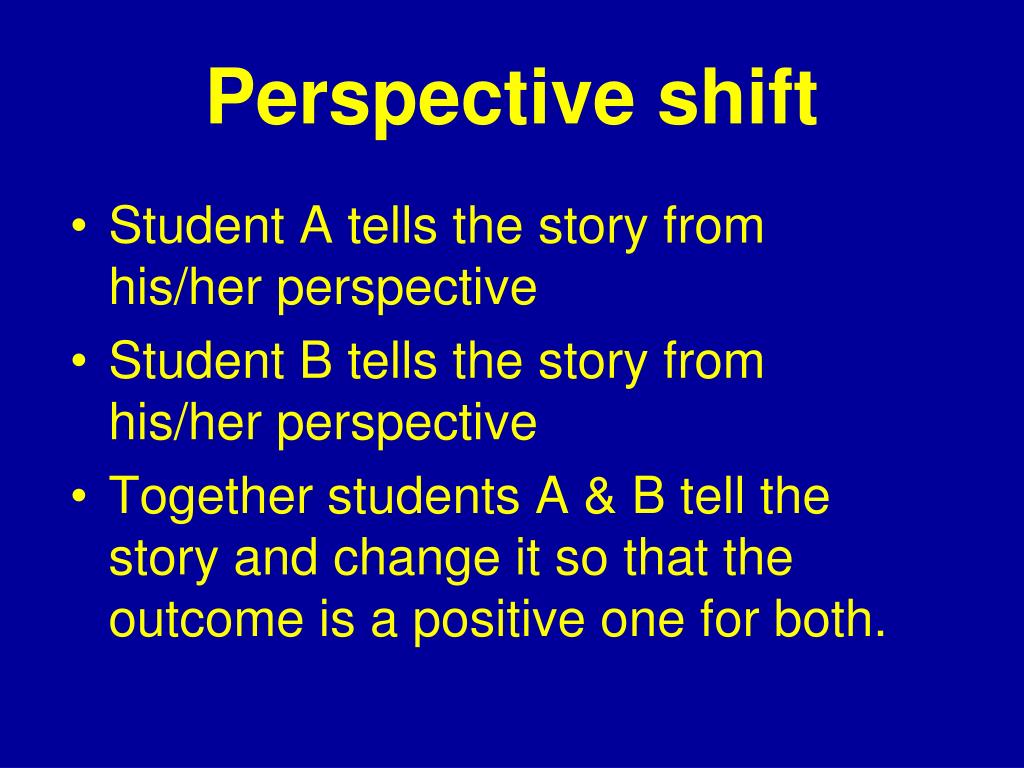 Perspective shift

• Student A tells the story from his/her perspective
• Student B tells the story from his/her perspective
• Together students A & B tell the story and change it so that the outcome is a positive one for both.